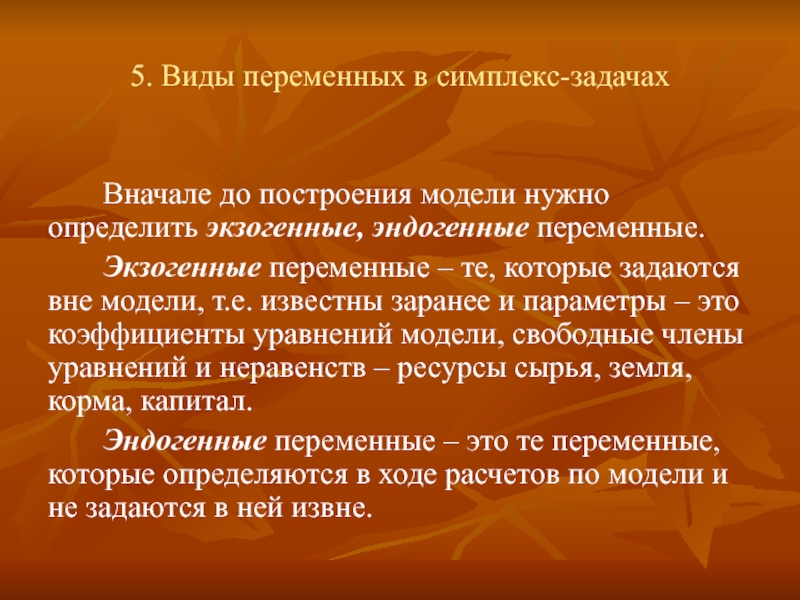 5. Виды переменных в симплекс-задачах

Вначале до построения модели нужно определить экзогенные, эндогенные переменные.

Экзогенные переменные – те, которые задаются вне модели, т.е. известны заранее и параметры – это коэффициенты уравнений модели, свободные члены уравнений и неравенств – ресурсы сырья, земля, корма, капитал.

Эндогенные переменные – это те переменные, которые определяются в ходе расчетов по модели и не задаются в ней извне.